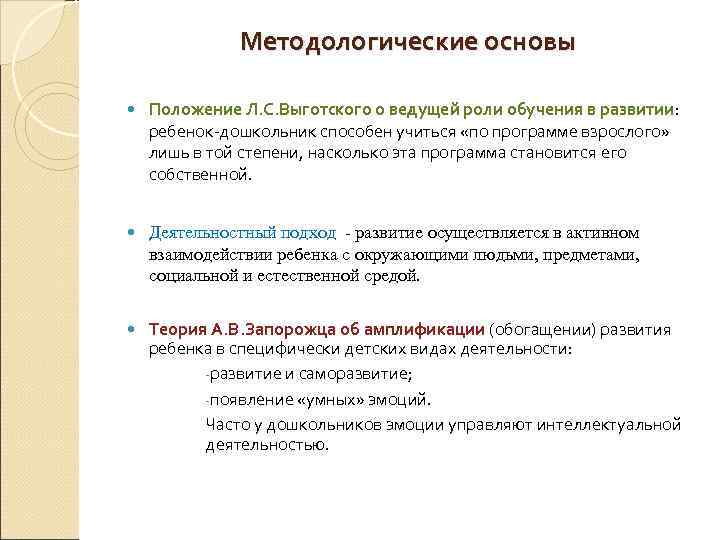 Методологические основы

Положение Л.С.Выготского о ведущей роли обучения в развитии: ребенок-дошкольник способен учиться «по программе взрослого» лишь в той степени, насколько эта программа становится его собственной.

Деятельностный подход - развитие осуществляется в активном взаимодействии ребенка с окружающими людьми, предметами, социальной и естественной средой.

Теория А.В.Запорожца об амплификации (обогащении) развития ребенка в специфически детских видах деятельности:

-развитие и саморазвитие;

-появление «умных» эмоций.

Часто у дошкольников эмоции управляют интеллектуальной деятельностью.